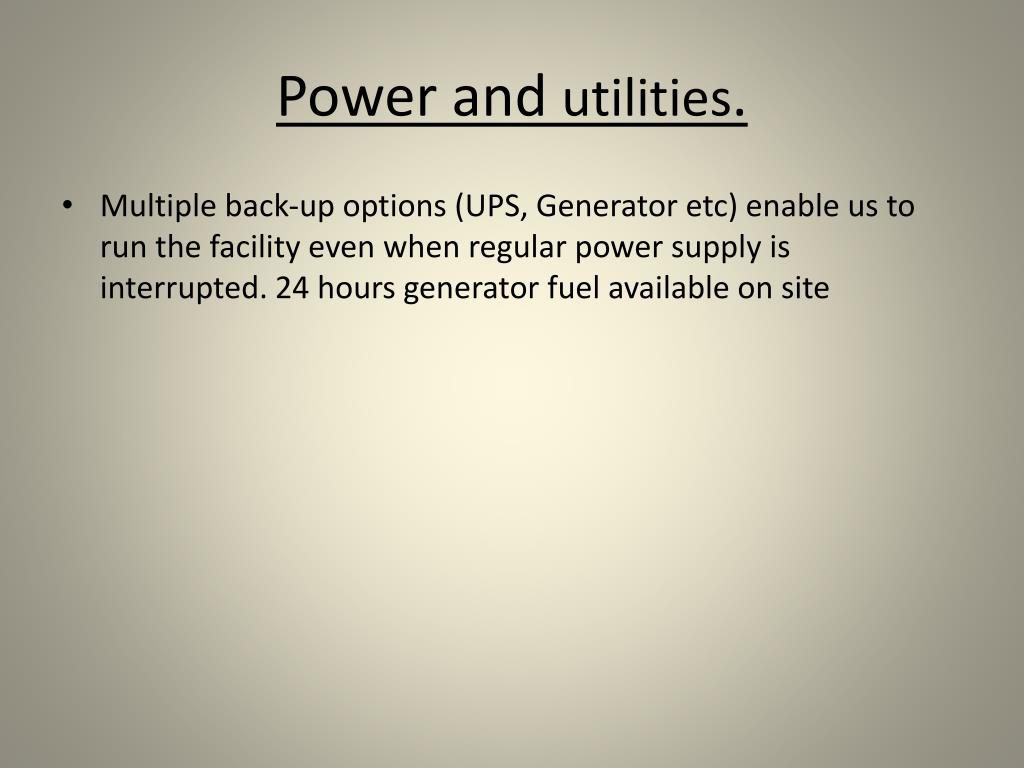 Power and utilities.

• Multiple back-up options (UPS, Generator etc) enable us to run the facility even when regular power supply is interrupted. 24 hours generator fuel available on site